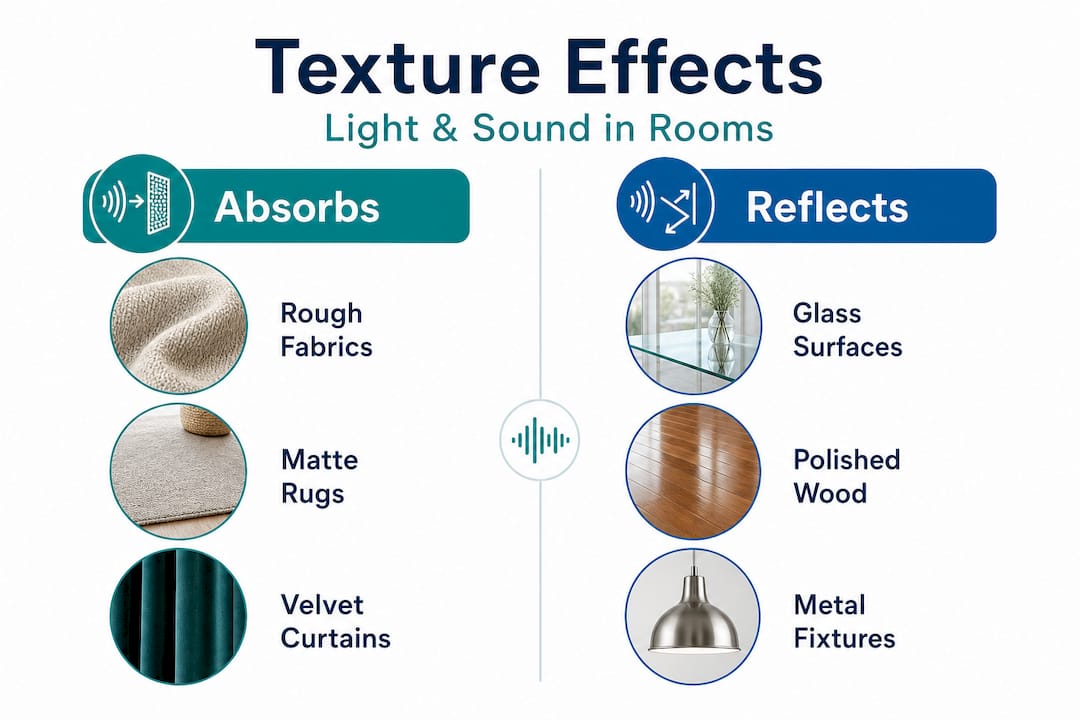 Texture Effects
Light & Sound in Rooms

Absorbs

Rough Fabrics

Matte Rugs

Velvet Curtains

Reflects

Glass Surfaces

Polished Wood

Metal Fixtures